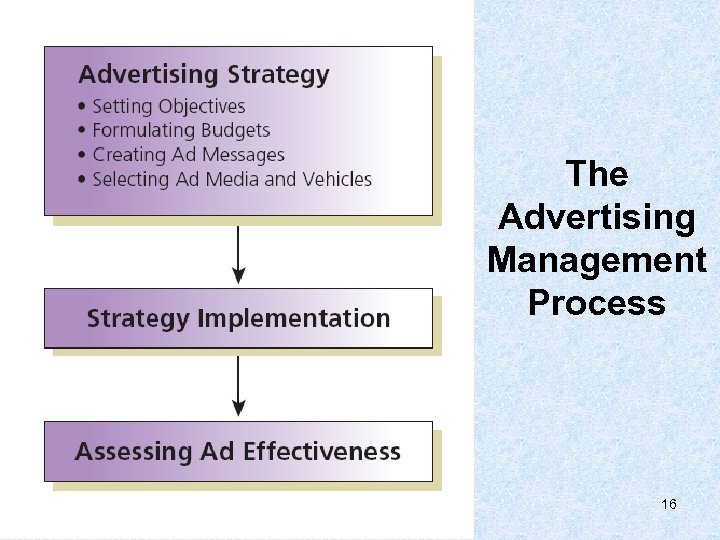 Advertising Strategy
• Setting Objectives
• Formulating Budgets
• Creating Ad Messages
• Selecting Ad Media and Vehicles

Strategy Implementation

Assessing Ad Effectiveness

The Advertising Management Process

16